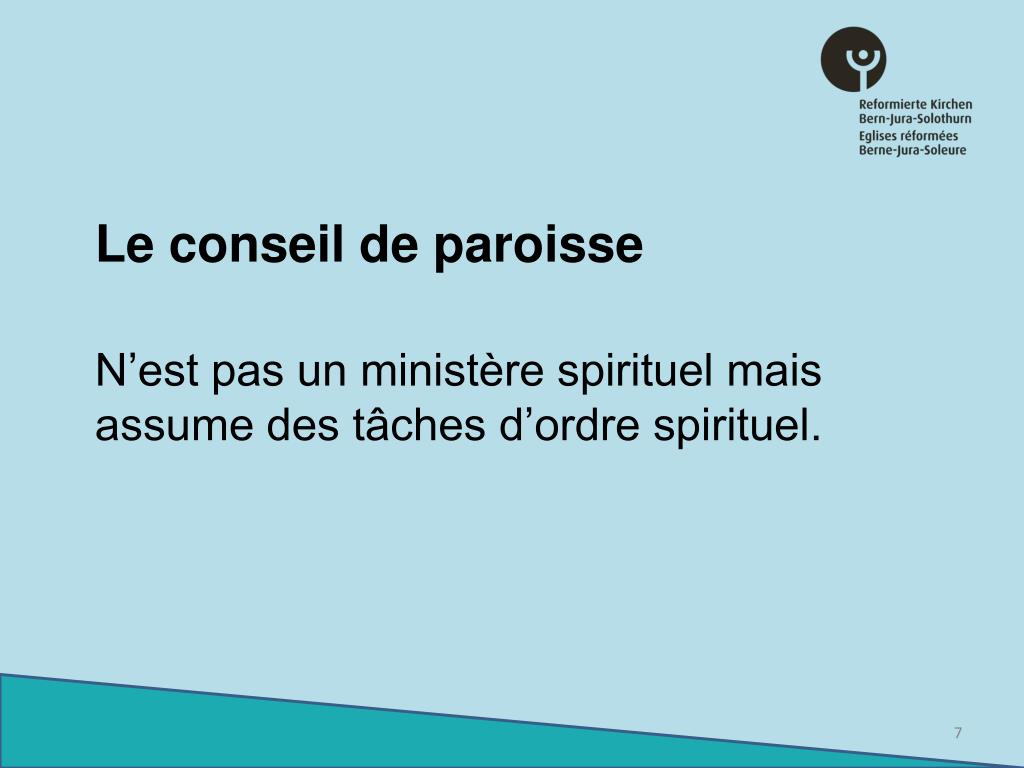 Reformierte Kirchen
Bern-Jura-Solothurn
Eglises réformées
Berne-Jura-Soleure

Le conseil de paroisse

N’est pas un ministère spirituel mais assume des tâches d’ordre spirituel.

7